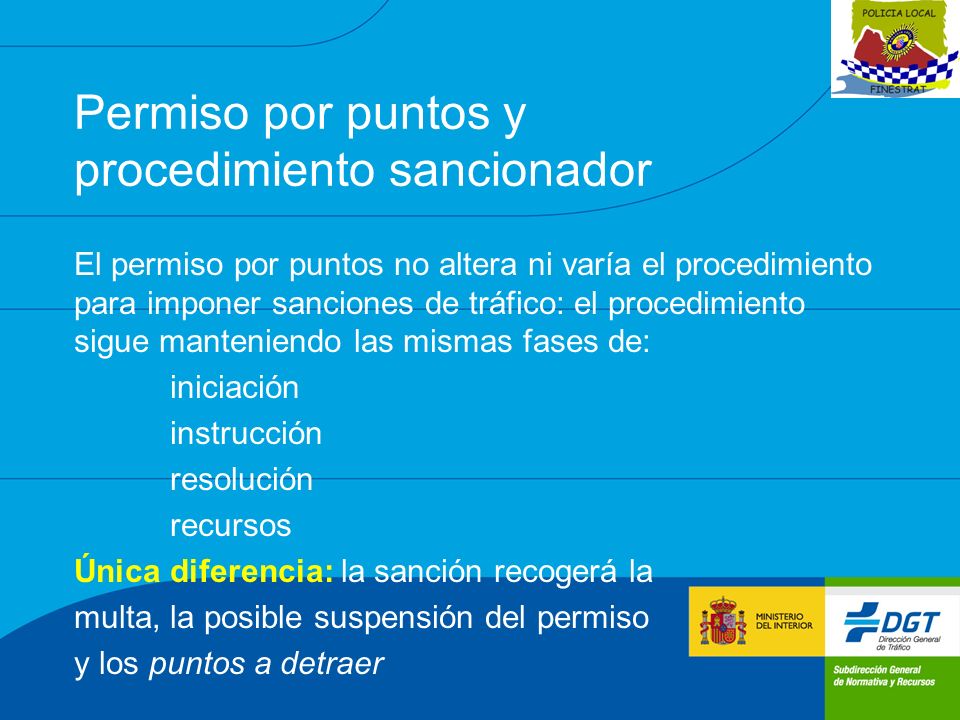 POLICIA LOCAL
FINESTRAT

Permiso por puntos y procedimiento sancionador

El permiso por puntos no altera ni varía el procedimiento para imponer sanciones de tráfico: el procedimiento sigue manteniendo las mismas fases de:

iniciación

instrucción

resolución

recursos

Única diferencia: la sanción recogerá la multa, la posible suspensión del permiso y los puntos a detraer

MINISTERIO DEL INTERIOR

DGT
Dirección General de Tráfico

Subdirección General de Normativa y Recursos